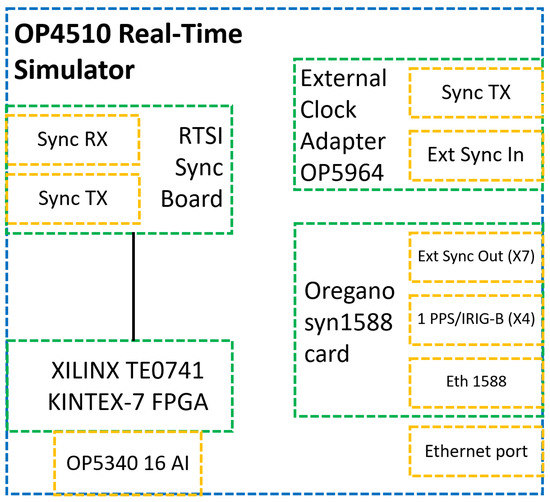 OP4510 Real-Time Simulator

Sync RX

Sync TX

RTSI Sync Board

XILINX TE0741 KINTEX-7 FPGA

OP5340 16 AI

External Clock Adapter OP5964

Sync TX

Ext Sync In

Oregano syn1588 card

Ext Sync Out (X7)

1 PPS/IRIG-B (X4)

Eth 1588

Ethernet port